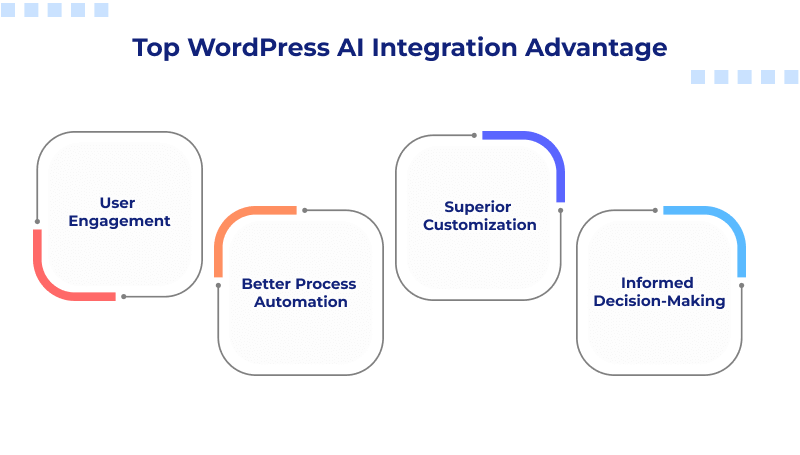 Top WordPress AI Integration Advantage

User Engagement

Better Process Automation

Superior Customization

Informed Decision-Making